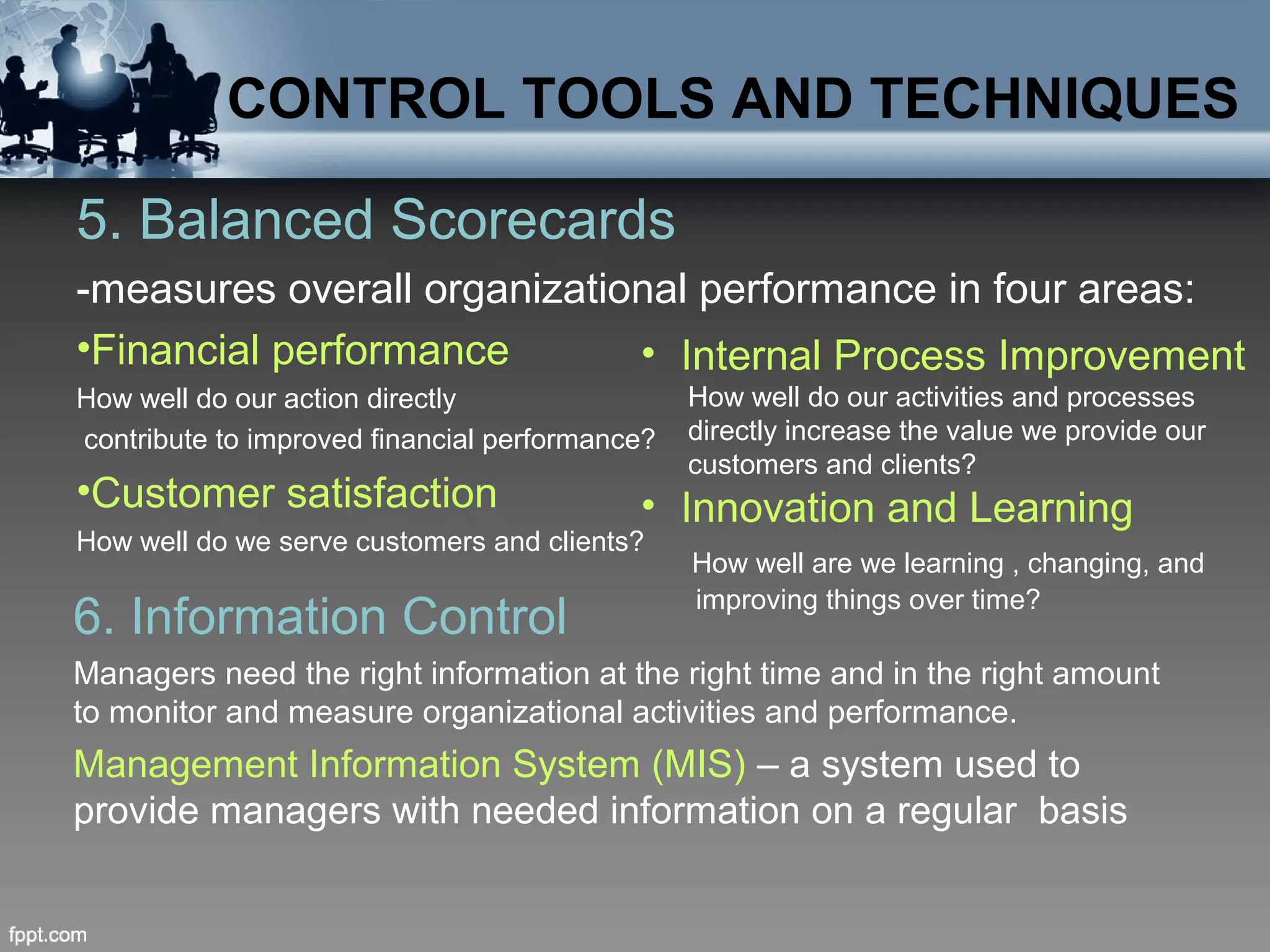 CONTROL TOOLS AND TECHNIQUES

5. Balanced Scorecards

-measures overall organizational performance in four areas:

•Financial performance

How well do our action directly contribute to improved financial performance?

•Customer satisfaction

How well do we serve customers and clients?

• Internal Process Improvement

How well do our activities and processes directly increase the value we provide our customers and clients?

• Innovation and Learning

How well are we learning , changing, and improving things over time?

6. Information Control

Managers need the right information at the right time and in the right amount to monitor and measure organizational activities and performance.

Management Information System (MIS) – a system used to provide managers with needed information on a regular basis

fppt.com